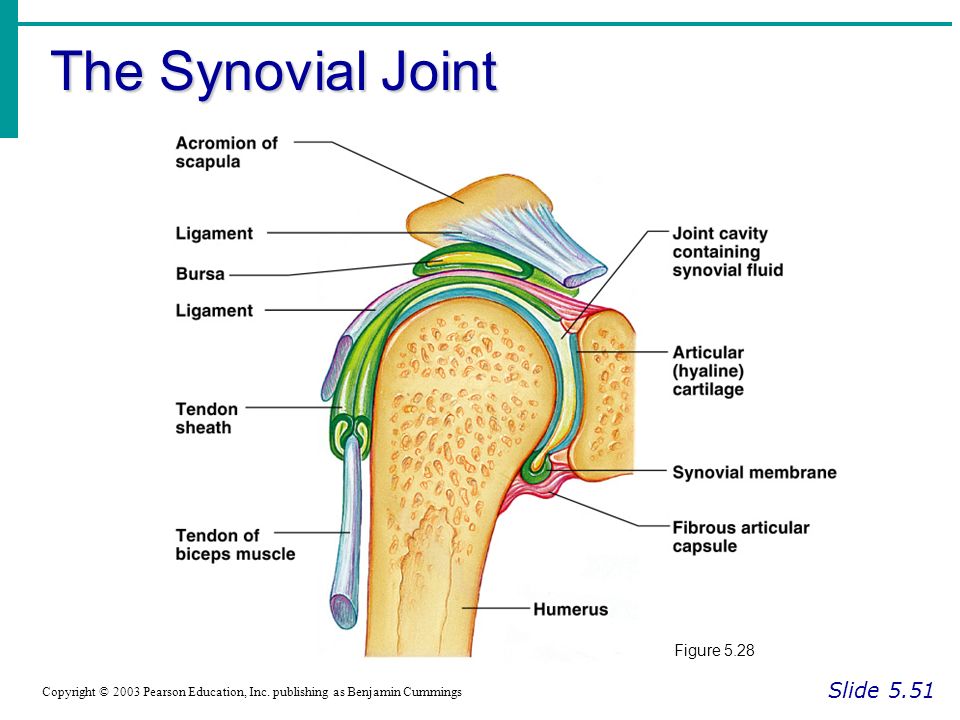 The Synovial Joint

Acromion of scapula

Ligament

Bursa

Ligament

Tendon sheath

Tendon of biceps muscle

Joint cavity containing synovial fluid

Articular (hyaline) cartilage

Synovial membrane

Fibrous articular capsule

Humerus

Figure 5.28

Copyright © 2003 Pearson Education, Inc. publishing as Benjamin Cummings

Slide 5.51